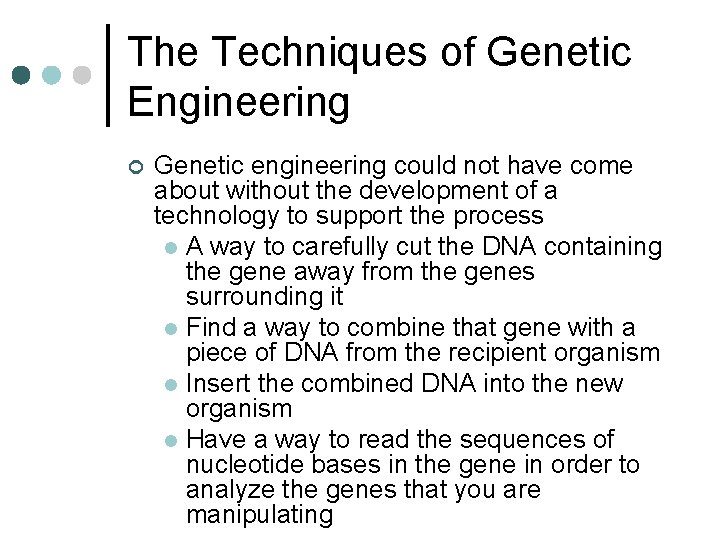 The Techniques of Genetic Engineering

Genetic engineering could not have come about without the development of a technology to support the process

A way to carefully cut the DNA containing the gene away from the genes surrounding it

Find a way to combine that gene with a piece of DNA from the recipient organism

Insert the combined DNA into the new organism

Have a way to read the sequences of nucleotide bases in the gene in order to analyze the genes that you are manipulating